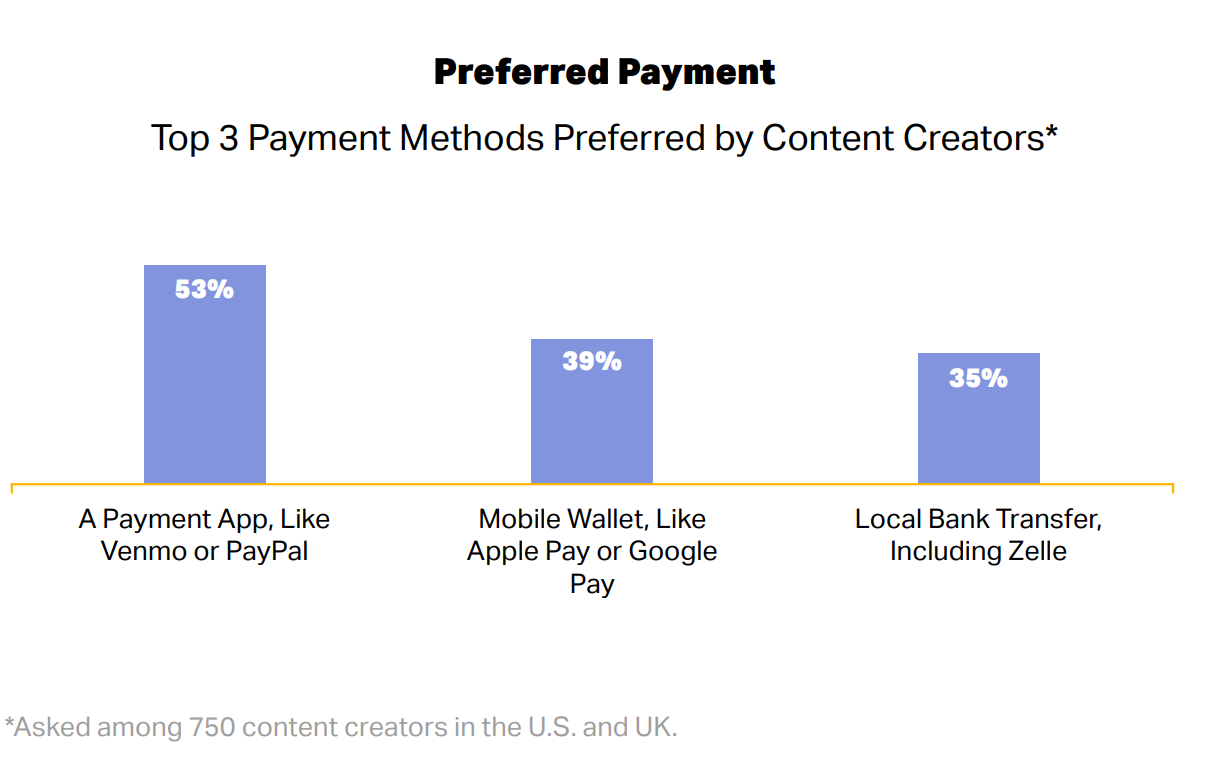 Preferred Payment

Top 3 Payment Methods Preferred by Content Creators*

53%

39%

35%

A Payment App, Like Venmo or PayPal

Mobile Wallet, Like Apple Pay or Google Pay

Local Bank Transfer, Including Zelle

*Asked among 750 content creators in the U.S. and UK.